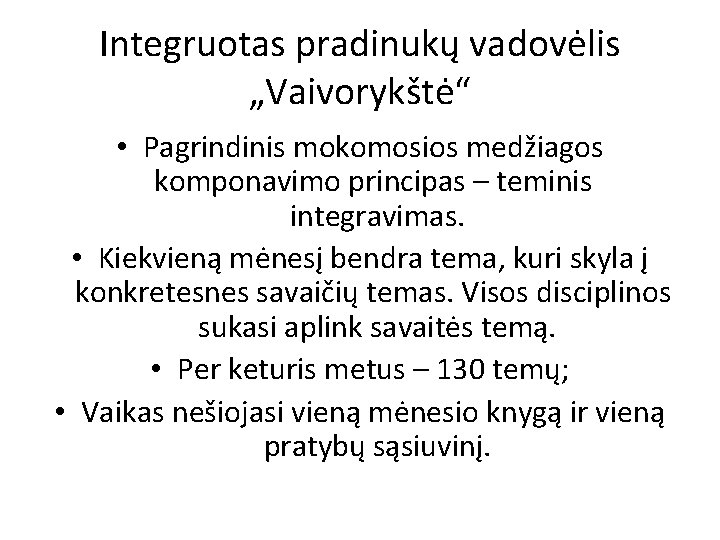 Integruotas pradinukų vadovėlis „Vaivorykštė“

• Pagrindinis mokomosios medžiagos komponavimo principas – teminis integravimas.
• Kiekvieną mėnesį bendra tema, kuri skyla į konkretesnes savaičių temas. Visos disciplinos sukasi aplink savaitės temą.
• Per keturis metus – 130 temų;
• Vaikas nešiojasi vieną mėnesio knygą ir vieną pratybų sąsiuvinį.